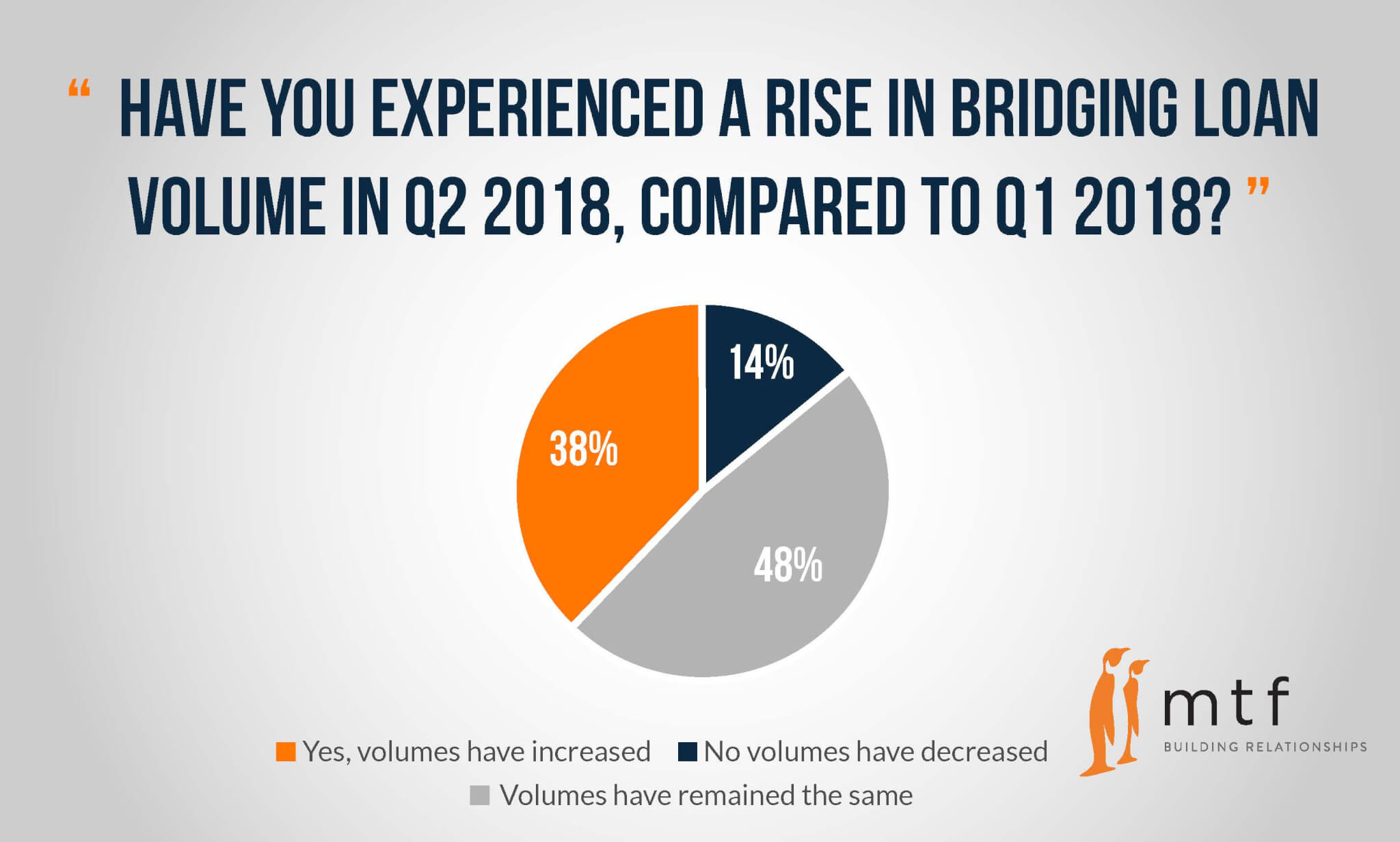 “ HAVE YOU EXPERIENCED A RISE IN BRIDGING LOAN VOLUME IN Q2 2018, COMPARED TO Q1 2018? ”

14%

38%

48%

Yes, volumes have increased
No volumes have decreased
Volumes have remained the same

mtf
BUILDING RELATIONSHIPS